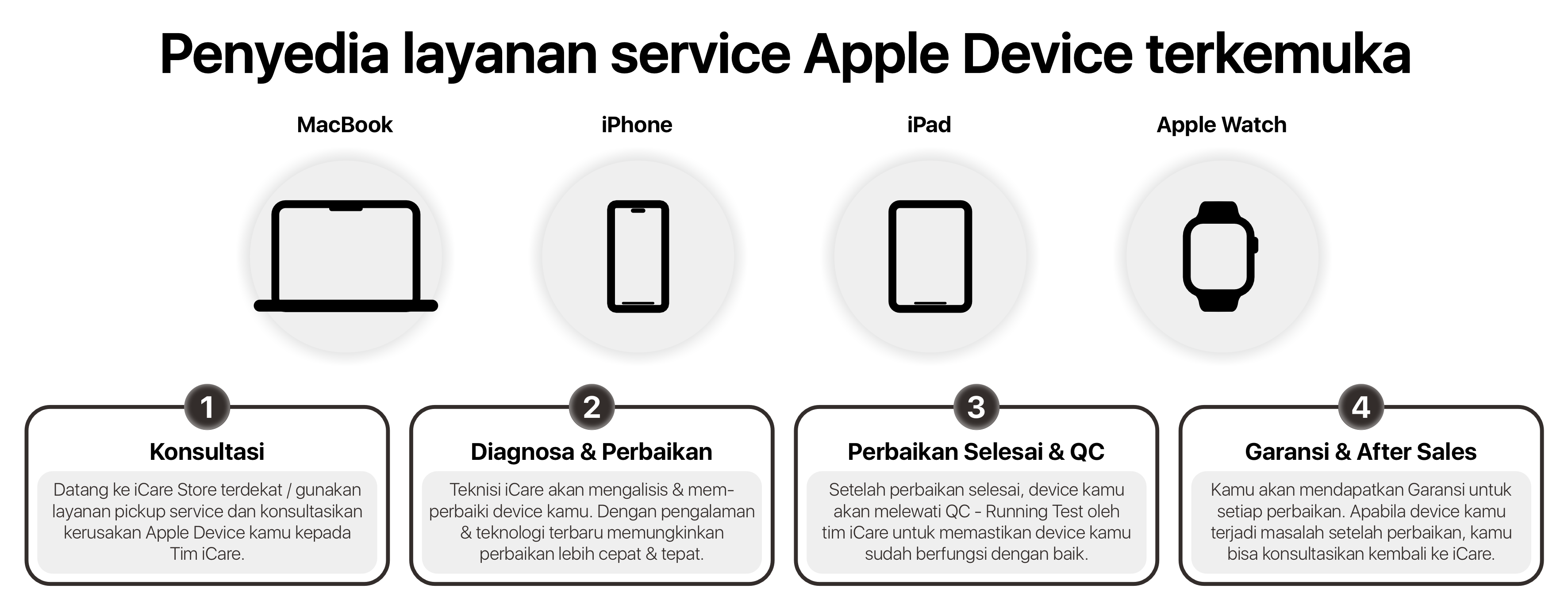 Penyedia layanan service Apple Device terkemuka

MacBook

iPhone

iPad

Apple Watch

1

Konsultasi

Datang ke iCare Store terdekat / gunakan layanan pickup service dan konsultasikan kerusakan Apple Device kamu kepada Tim iCare.

2

Diagnosa & Perbaikan

Teknisi iCare akan mengalisis & memperbaiki device kamu. Dengan pengalaman & teknologi terbaru memungkinkan perbaikan lebih cepat & tepat.

3

Perbaikan Selesai & QC

Setelah perbaikan selesai, device kamu akan melewati QC - Running Test oleh tim iCare untuk memastikan device kamu sudah berfungsi dengan baik.

4

Garansi & After Sales

Kamu akan mendapatkan Garansi untuk setiap perbaikan. Apabila device kamu terjadi masalah setelah perbaikan, kamu bisa konsultasikan kembali ke iCare.